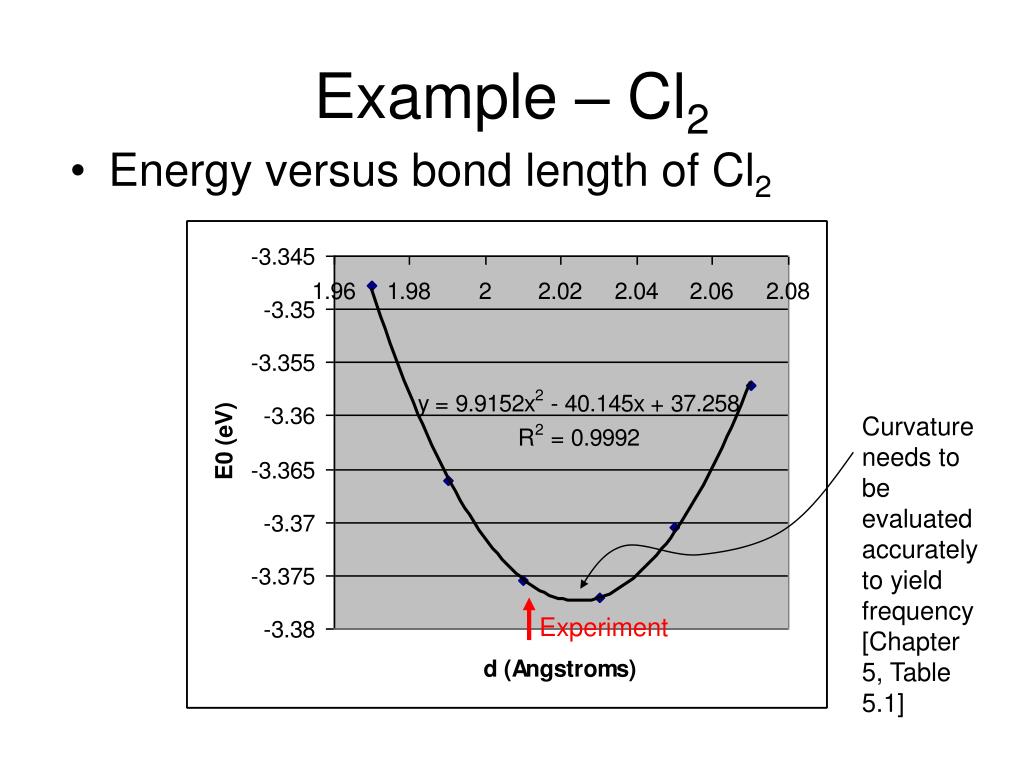 Example – $Cl_2$

• Energy versus bond length of $Cl_2$

-3.345
-3.35
-3.355
-3.36
-3.365
-3.37
-3.375
-3.38

1.96 1.98 2 2.02 2.04 2.06 2.08

E0 (eV)

$y = 9.9152x^2 - 40.145x + 37.258$
$R^2 = 0.9992$

Experiment

d (Angstroms)

Curvature needs to be evaluated accurately to yield frequency [Chapter 5, Table 5.1]